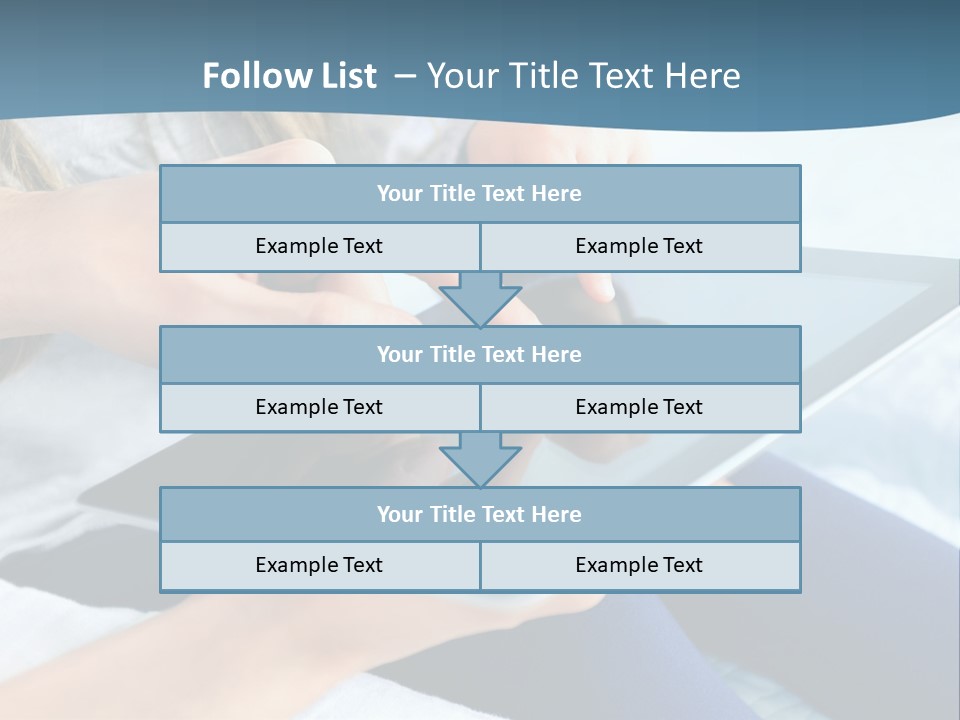 Follow List – Your Title Text Here

Your Title Text Here

Example Text

Example Text

Your Title Text Here

Example Text

Example Text

Your Title Text Here

Example Text

Example Text